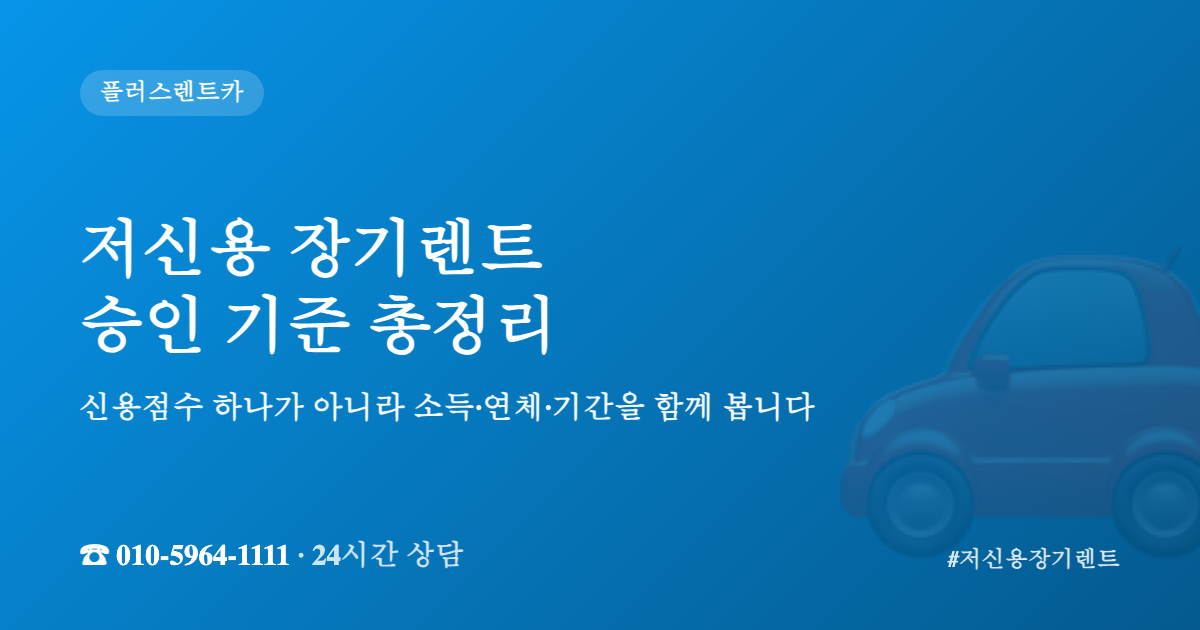 플러스렌트카

저신용 장기렌트
승인 기준 총정리

신용점수 하나가 아니라 소득·연체·기간을 함께 봅니다

☎ 010-5964-1111 · 24시간 상담

#저신용장기렌트